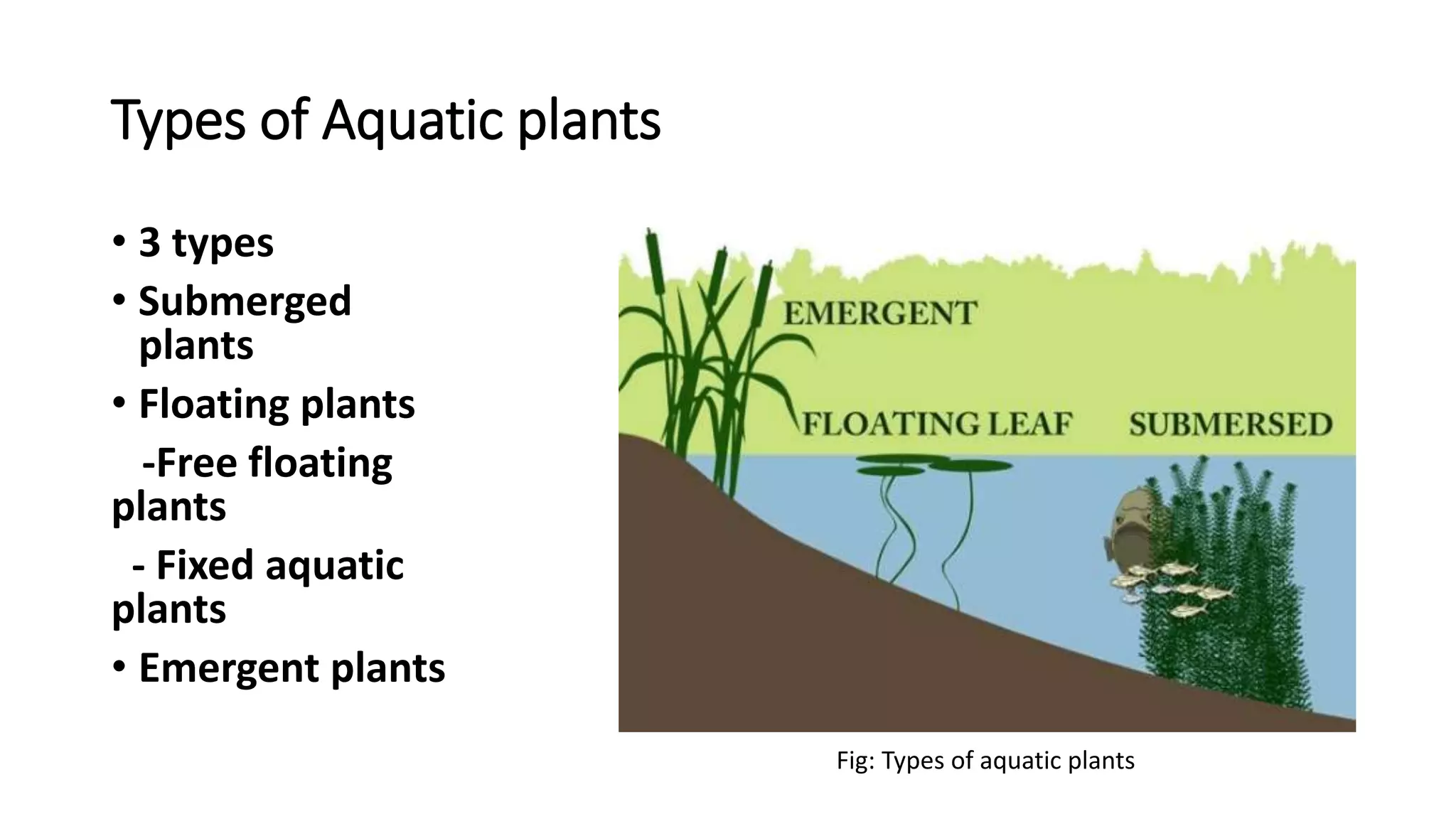 Types of Aquatic plants

• 3 types
• Submerged plants
• Floating plants
-Free floating plants
- Fixed aquatic plants
• Emergent plants

EMERGENT
FLOATING LEAF
SUBMERSED

Fig: Types of aquatic plants